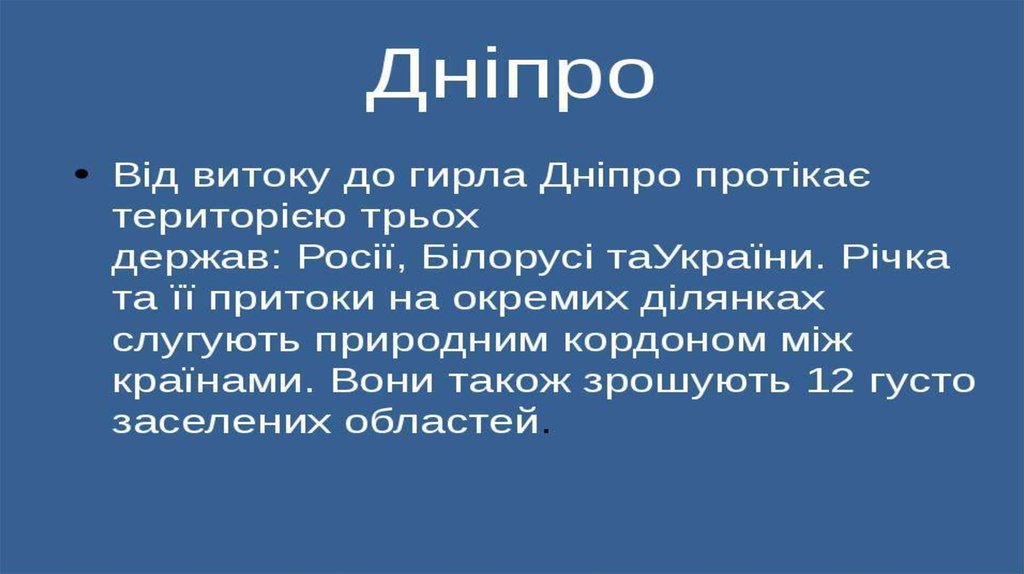 Дніпро

• Від витоку до гирла Дніпро протікає територією трьох держав: Росії, Білорусі таУкраїни. Річка та її притоки на окремих ділянках слугують природним кордоном між країнами. Вони також зрошують 12 густо заселених областей.